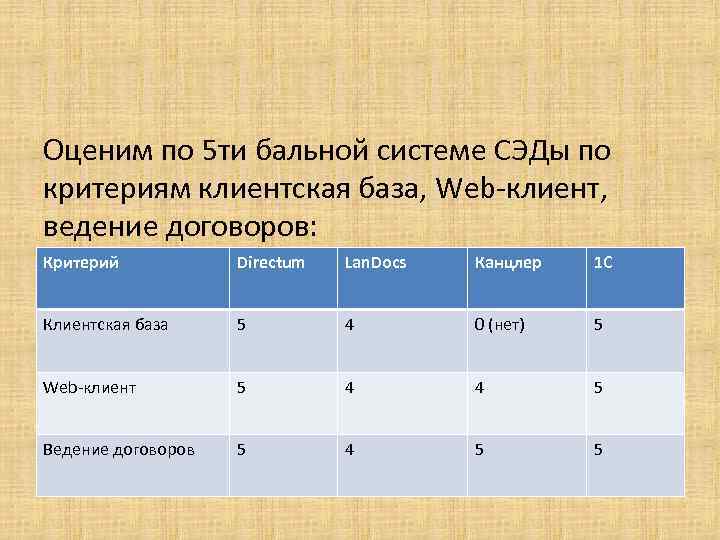 Оценим по 5ти бальной системе СЭДы по критериям клиентская база, Web-клиент, ведение договоров:

| Критерий | Directum | LanDocs | Канцлер | 1С |
|---|---|---|---|---|
| Клиентская база | 5 | 4 | 0 (нет) | 5 |
| Web-клиент | 5 | 4 | 4 | 5 |
| Ведение договоров | 5 | 4 | 5 | 5 |